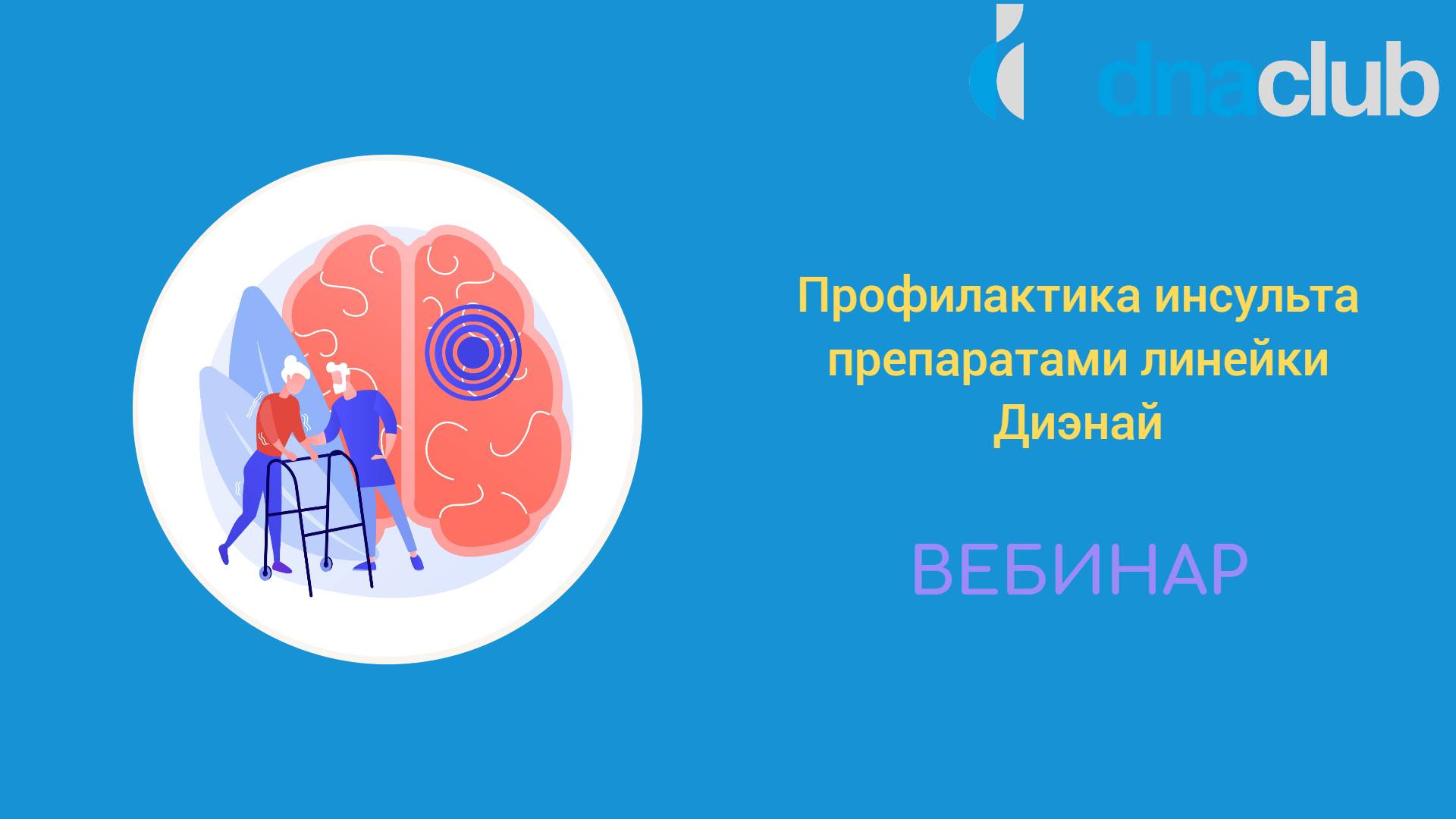 dnaclub

Профилактика инсульта препаратами линейки Диэнай

ВЕБИНАР